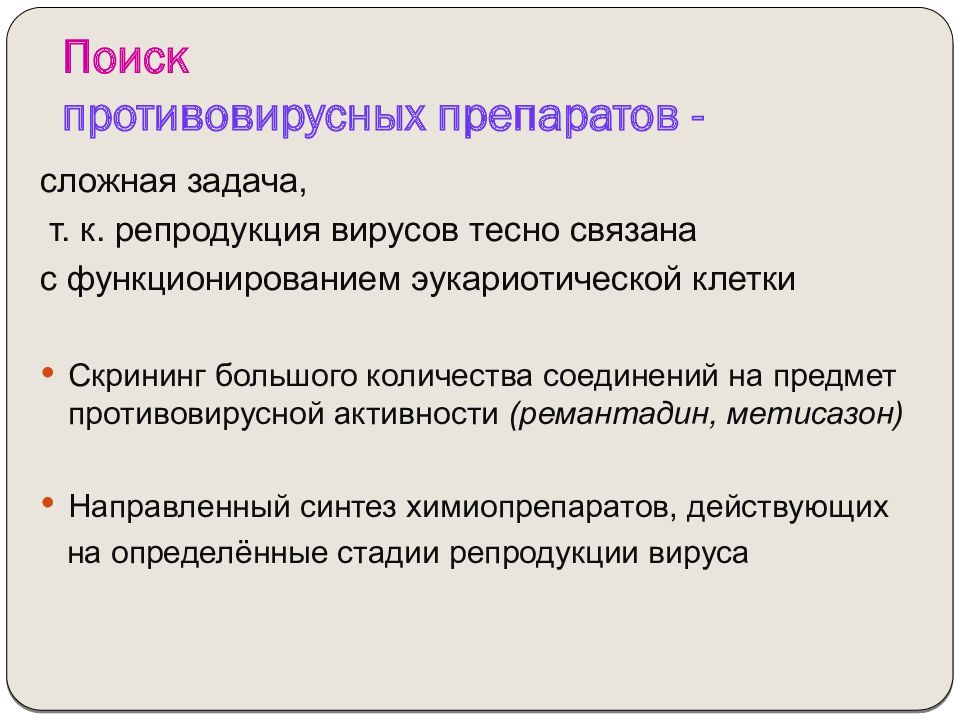 Поиск
противовирусных препаратов -

сложная задача,
т. к. репродукция вирусов тесно связана
с функционированием эукариотической клетки

• Скрининг большого количества соединений на предмет противовирусной активности (ремантадин, метисазон)

• Направленный синтез химиопрепаратов, действующих на определённые стадии репродукции вируса